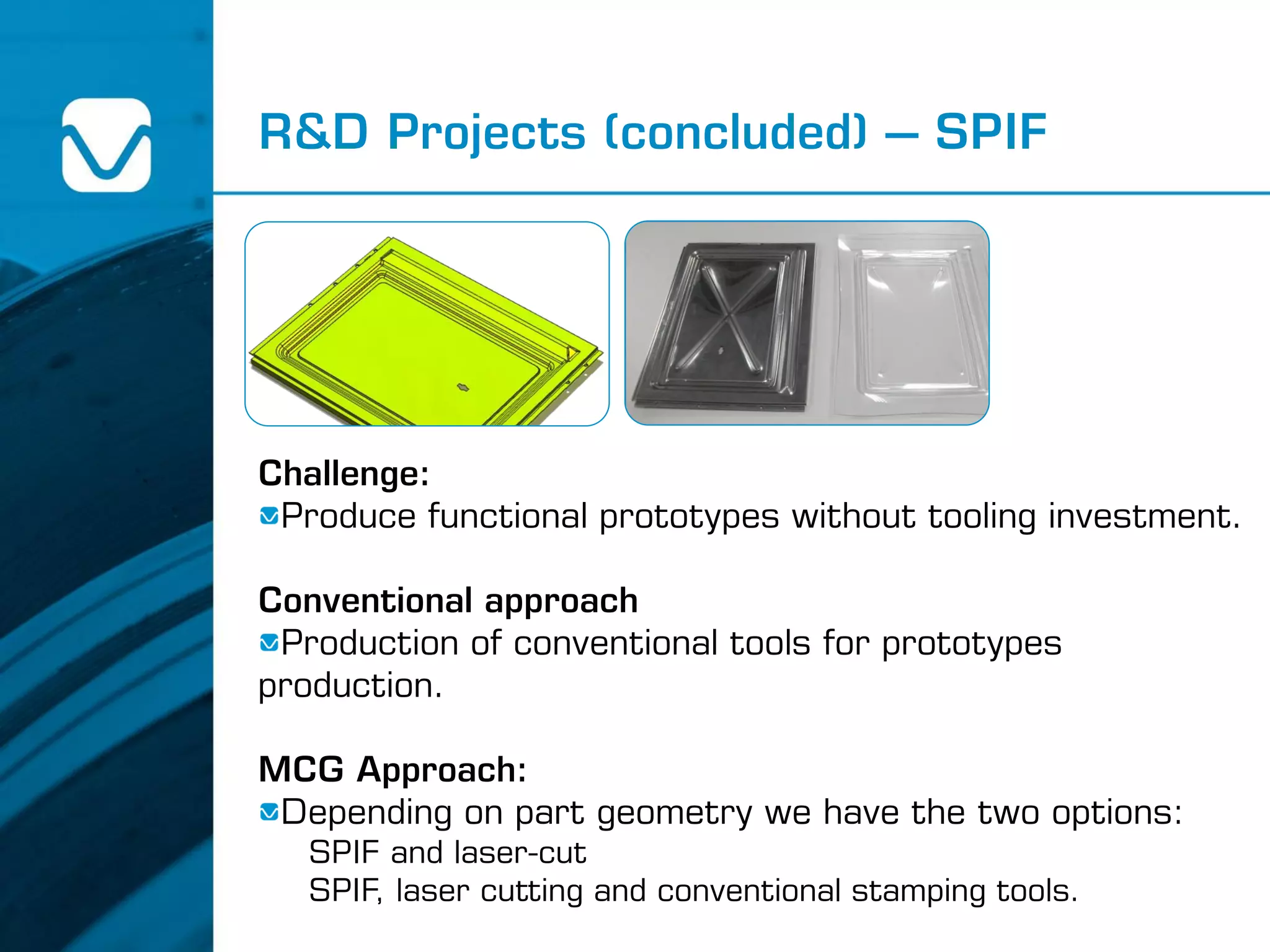 R&D Projects (concluded) – SPIF

Challenge:
Produce functional prototypes without tooling investment.

Conventional approach
Production of conventional tools for prototypes production.

MCG Approach:
Depending on part geometry we have the two options:
SPIF and laser-cut
SPIF, laser cutting and conventional stamping tools.